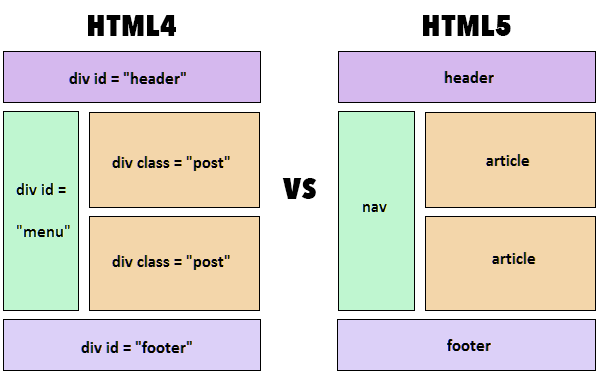 HTML4

div id = "header"

div id = "menu"

div class = "post"

div class = "post"

div id = "footer"

VS

HTML5

header

nav

article

article

footer